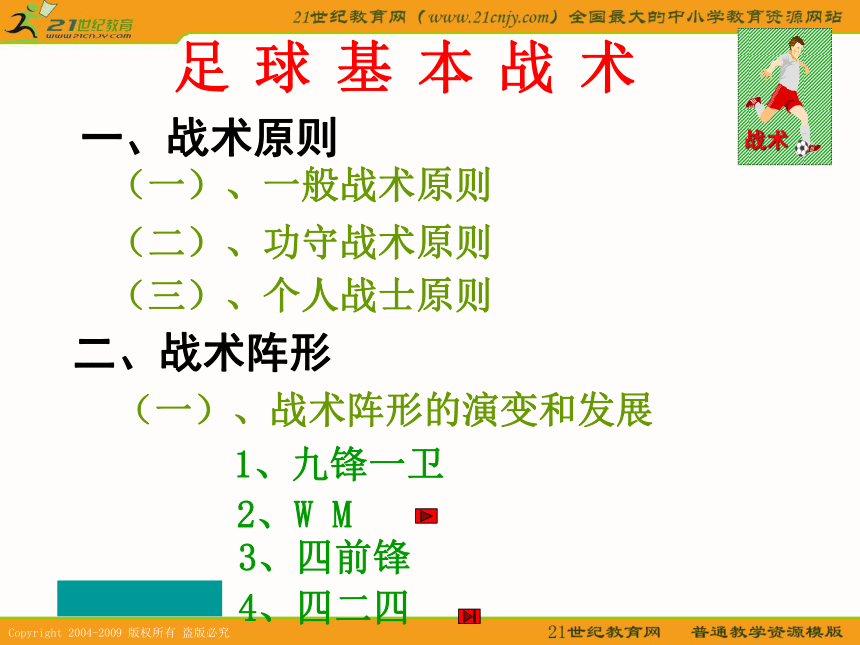 21世纪教育
www.21cnjy.com

21世纪教育网（www.21cnjy.com）全国最大的中小学教育资源网站

足 球 基 本 战 术

战术

一、战术原则

（一）、一般战术原则

（二）、功守战术原则

（三）、个人战士原则

二、战术阵形

（一）、战术阵形的演变和发展

1、九锋一卫

2、W M

3、四前锋

4、四二四

Copyright 2004-2009 版权所有 盗版必究

21世纪教育网　普通教学资源模版